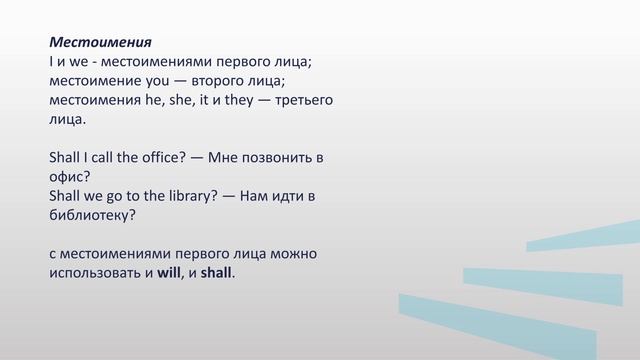 Местоимения
I и we - местоимениями первого лица; местоимение you — второго лица; местоимения he, she, it и they — третьего лица.

Shall I call the office? — Мне позвонить в офис?
Shall we go to the library? — Нам идти в библиотеку?

с местоимениями первого лица можно использовать и will, и shall.